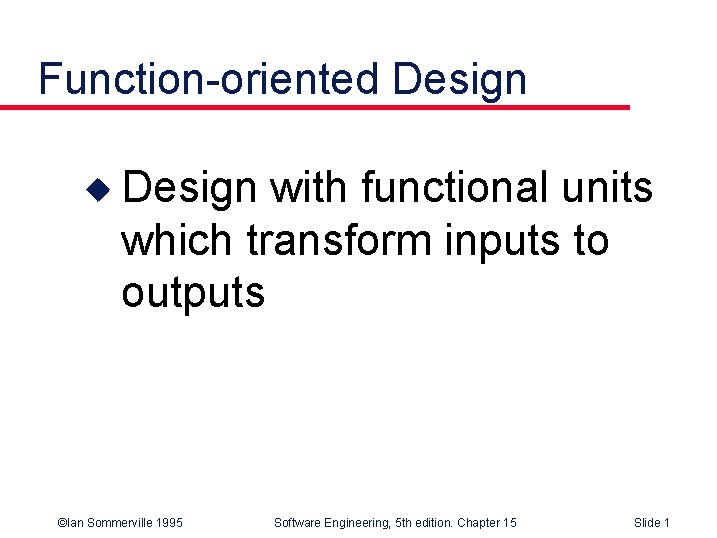 Function-oriented Design

◆ Design with functional units which transform inputs to outputs

©Ian Sommerville 1995    Software Engineering, 5th edition. Chapter 15    Slide 1